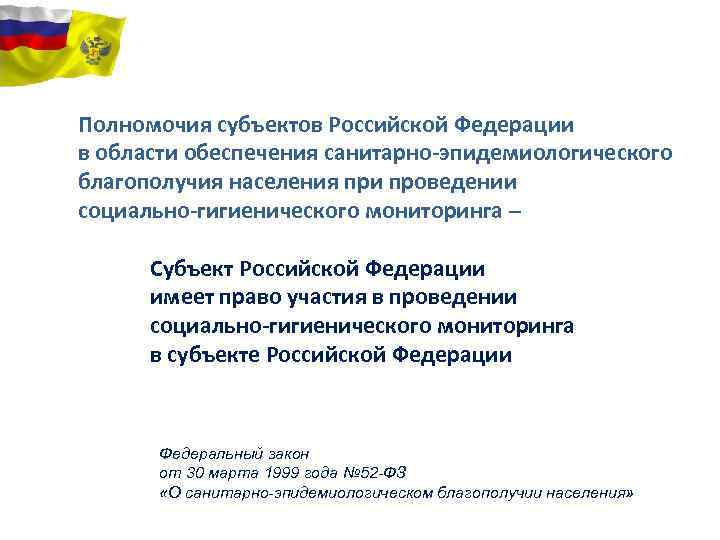 Полномочия субъектов Российской Федерации в области обеспечения санитарно-эпидемиологического благополучия населения при проведении социально-гигиенического мониторинга –

Субъект Российской Федерации имеет право участия в проведении социально-гигиенического мониторинга в субъекте Российской Федерации

Федеральный закон
от 30 марта 1999 года №52-ФЗ
«О санитарно-эпидемиологическом благополучии населения»